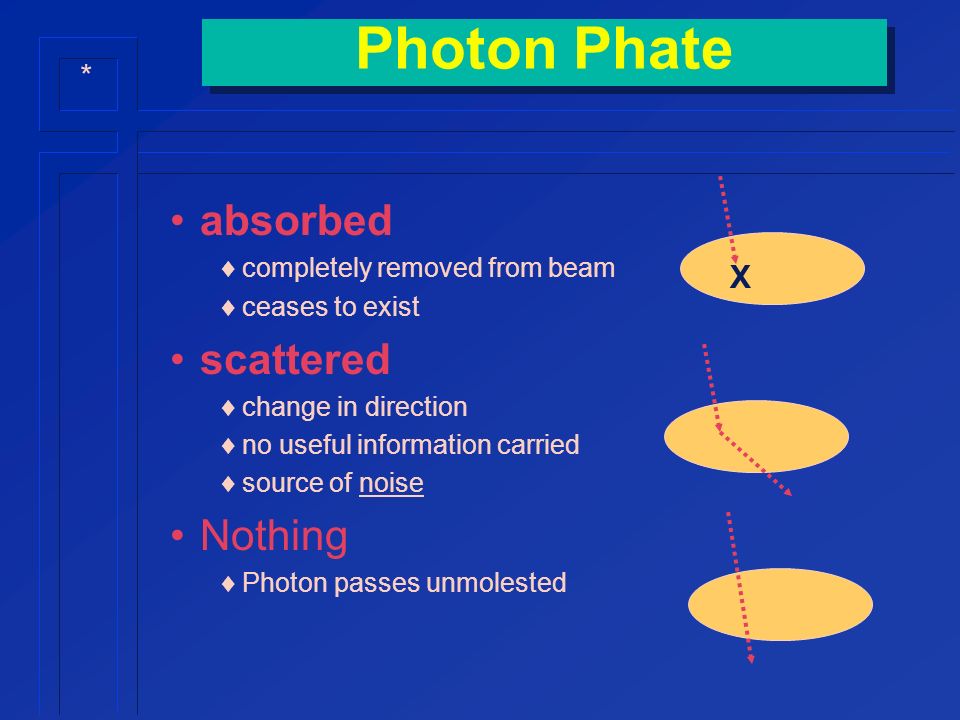 *

Photon Phate

• absorbed
♦ completely removed from beam
♦ ceases to exist

X

• scattered
♦ change in direction
♦ no useful information carried
♦ source of noise

• Nothing
♦ Photon passes unmolested